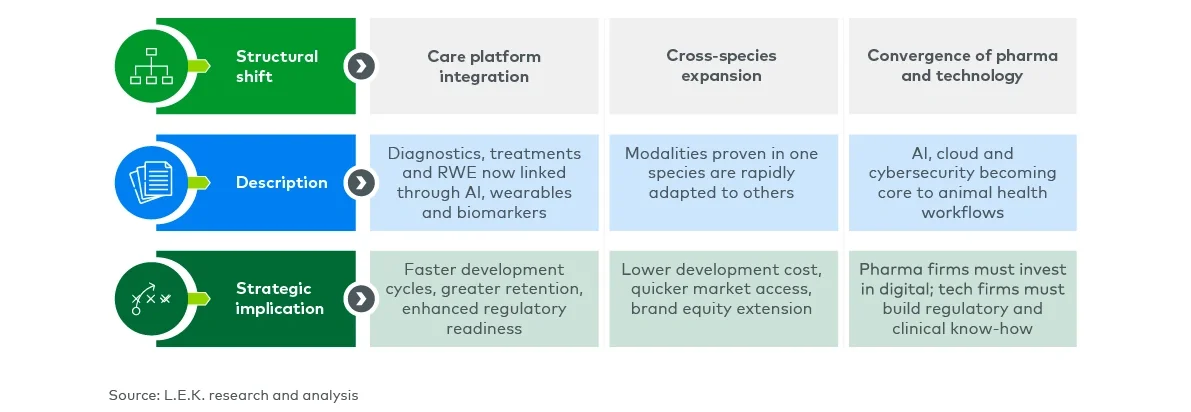 | Structural shift | Care platform integration | Cross-species expansion | Convergence of pharma and technology |
|---|---|---|---|
| Description | Diagnostics, treatments and RWE now linked through AI, wearables and biomarkers | Modalities proven in one species are rapidly adapted to others | AI, cloud and cybersecurity becoming core to animal health workflows |
| Strategic implication | Faster development cycles, greater retention, enhanced regulatory readiness | Lower development cost, quicker market access, brand equity extension | Pharma firms must invest in digital; tech firms must build regulatory and clinical know-how |

Source: L.E.K. research and analysis